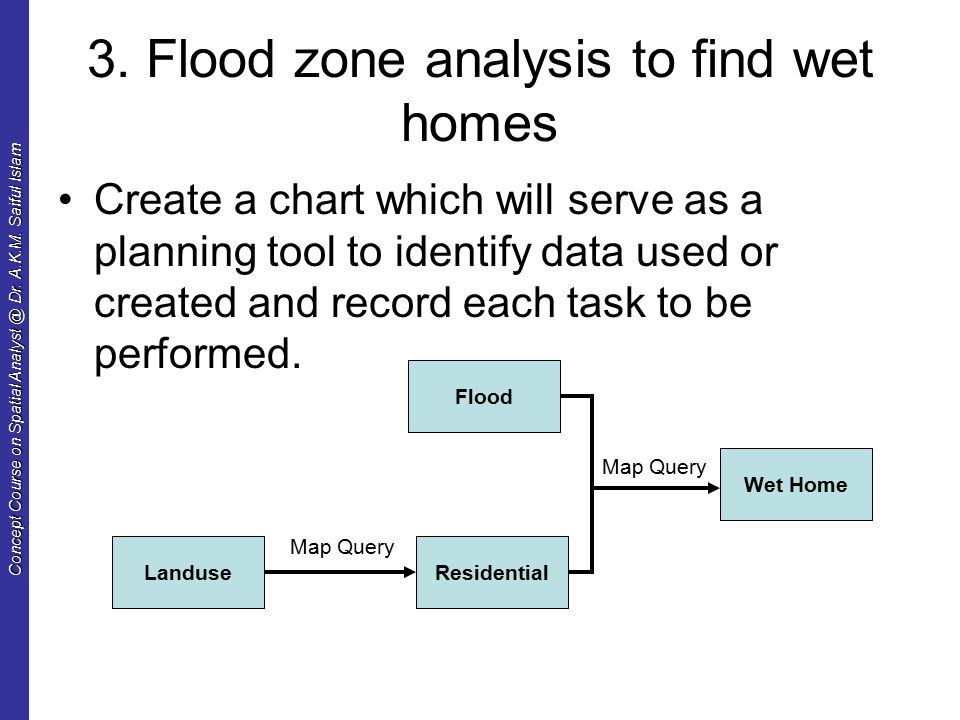 Concept Course on Spatial Analyst @ Dr. A.K.M. Saiful Islam

3. Flood zone analysis to find wet homes

• Create a chart which will serve as a planning tool to identify data used or created and record each task to be performed.

Flood

Map Query

Wet Home

Landuse

Map Query

Residential